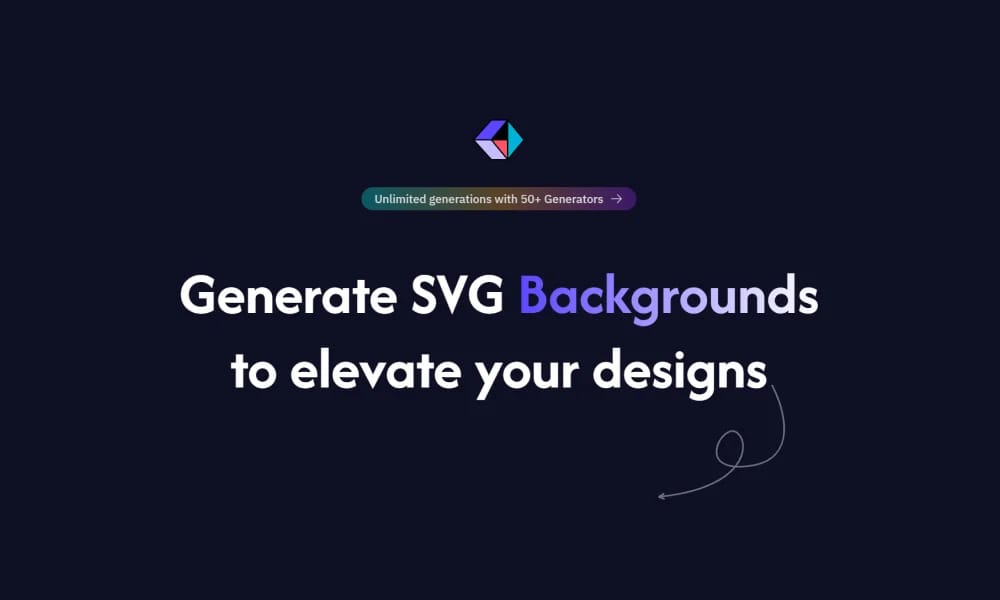 Unlimited generations with 50+ Generators →

Generate SVG Backgrounds to elevate your designs